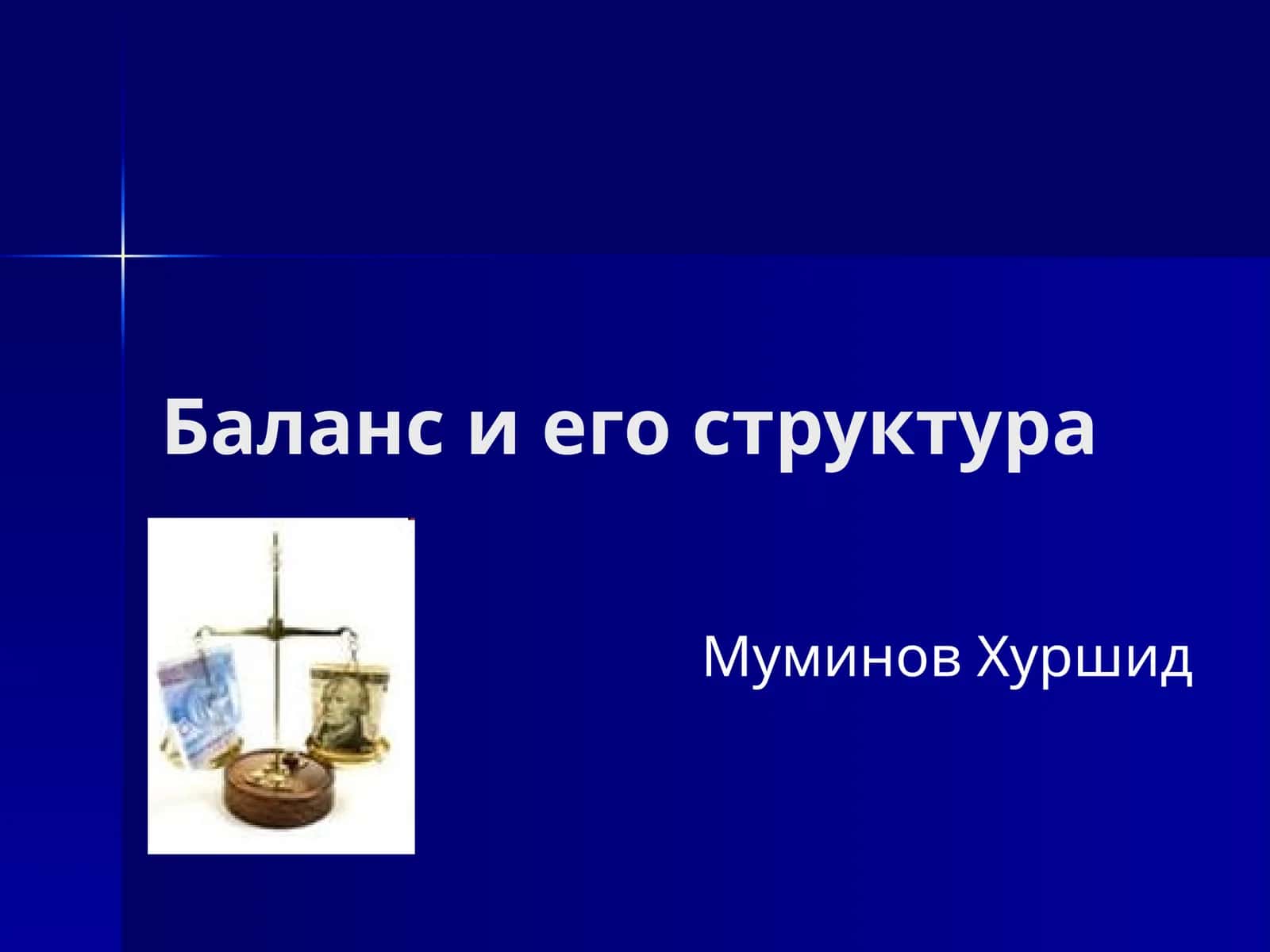 Баланс и его структура

Муминов Хуршид